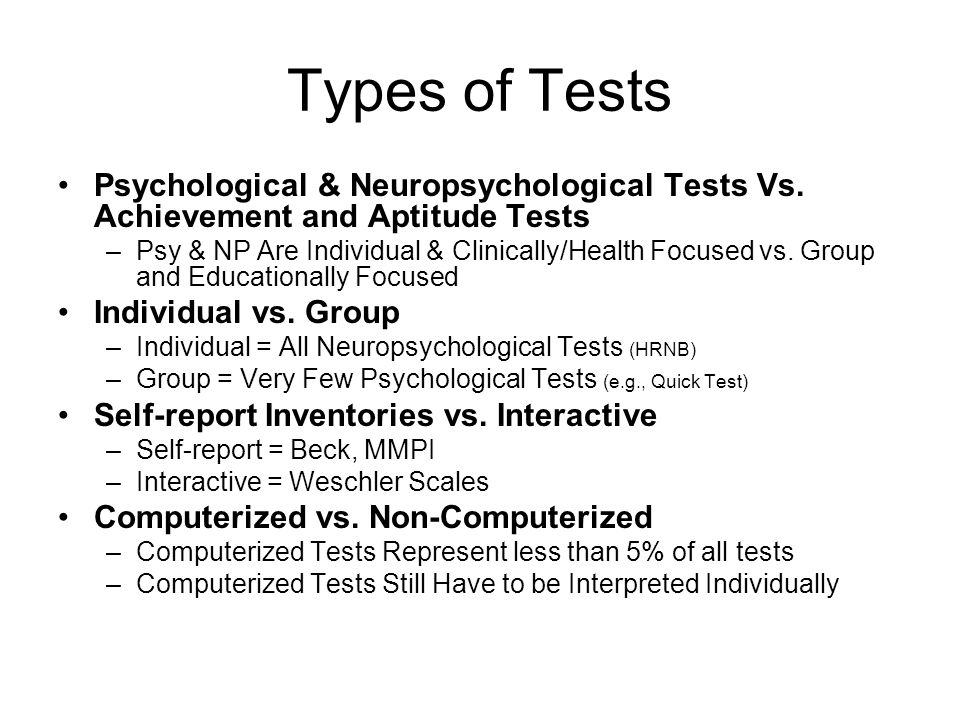 Types of Tests

• Psychological & Neuropsychological Tests Vs. Achievement and Aptitude Tests
– Psy & NP Are Individual & Clinically/Health Focused vs. Group and Educationally Focused

• Individual vs. Group
– Individual = All Neuropsychological Tests (HRNB)
– Group = Very Few Psychological Tests (e.g., Quick Test)

• Self-report Inventories vs. Interactive
– Self-report = Beck, MMPI
– Interactive = Weschler Scales

• Computerized vs. Non-Computerized
– Computerized Tests Represent less than 5% of all tests
– Computerized Tests Still Have to be Interpreted Individually